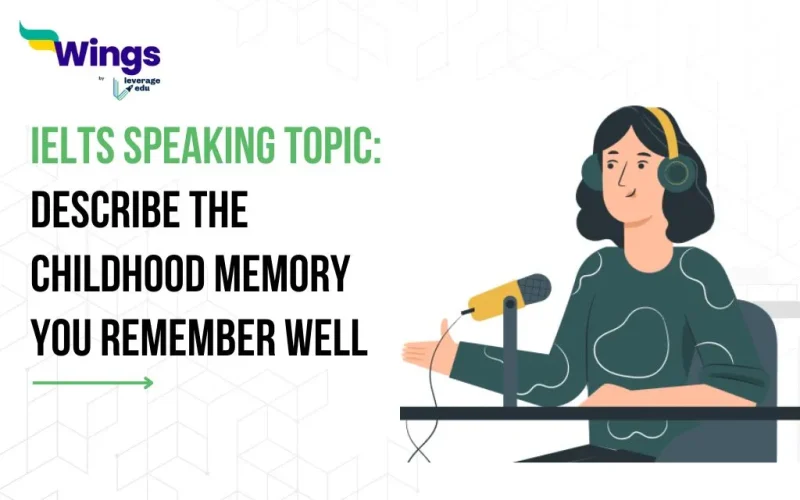 Wings
by
leverage edu

IELTS SPEAKING TOPIC:
DESCRIBE THE CHILDHOOD MEMORY YOU REMEMBER WELL